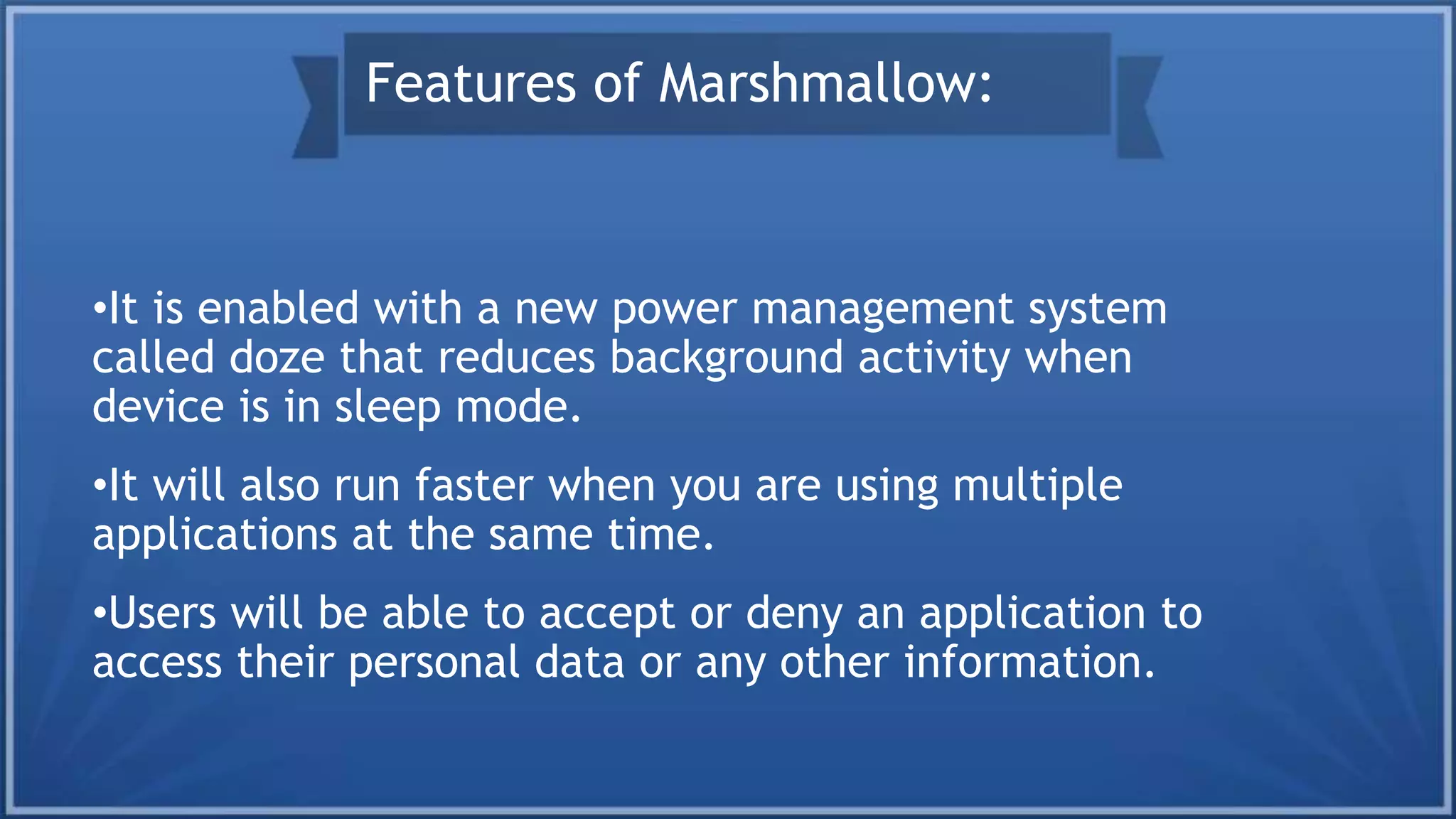 Features of Marshmallow:

•It is enabled with a new power management system called doze that reduces background activity when device is in sleep mode.

•It will also run faster when you are using multiple applications at the same time.

•Users will be able to accept or deny an application to access their personal data or any other information.